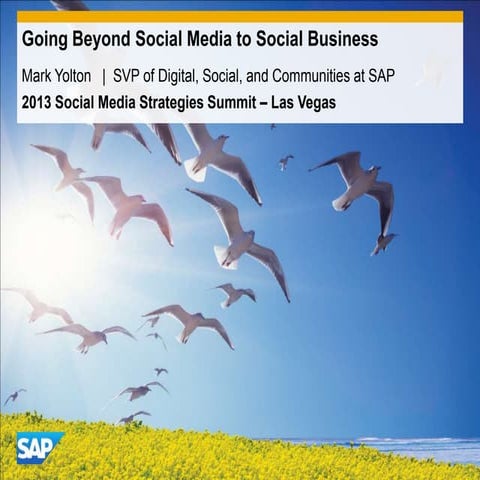 Going Beyond Social Media to Social Business

Mark Yolton | SVP of Digital, Social, and Communities at SAP

2013 Social Media Strategies Summit – Las Vegas

SAP